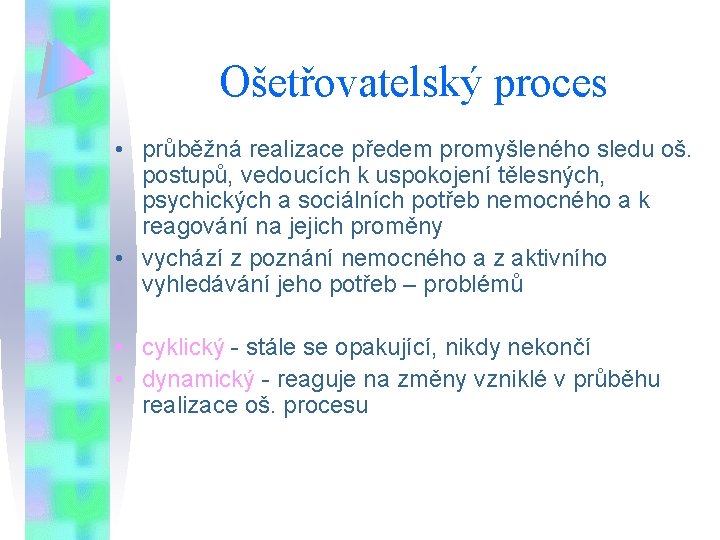 Ošetřovatelský proces

• průběžná realizace předem promyšleného sledu oš. postupů, vedoucích k uspokojení tělesných, psychických a sociálních potřeb nemocného a k reagování na jejich proměny
• vychází z poznání nemocného a z aktivního vyhledávání jeho potřeb – problémů

• cyklický - stále se opakující, nikdy nekončí
• dynamický - reaguje na změny vzniklé v průběhu realizace oš. procesu